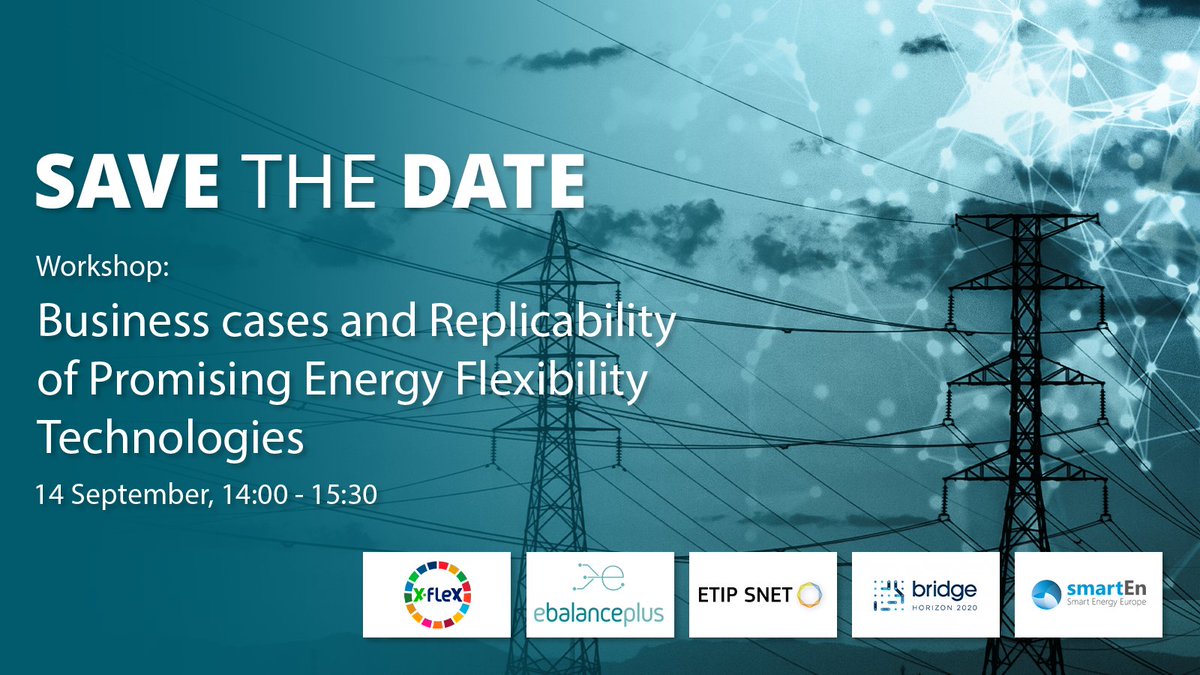 SAVE THE DATE

Workshop:

Business cases and Replicability of Promising Energy Flexibility Technologies

14 September, 14:00 - 15:30

X-FLEX

ebalanceplus

ETIP SNET

bridge
HORIZON 2020

smartEn
Smart Energy Europe